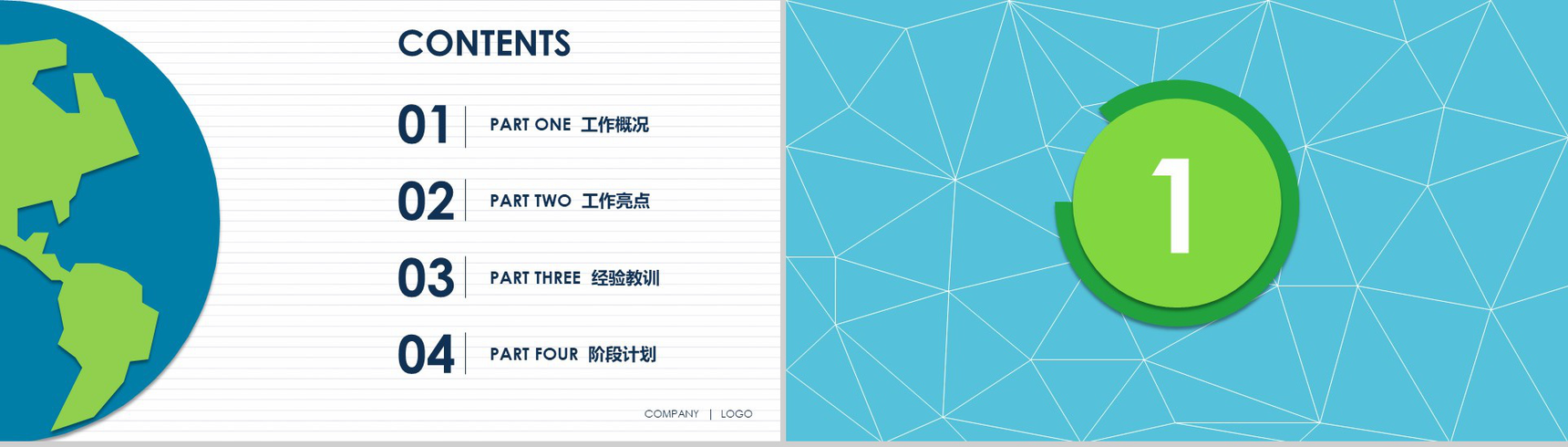 CONTENTS

01 PART ONE 工作概况

02 PART TWO 工作亮点

03 PART THREE 经验教训

04 PART FOUR 阶段计划

COMPANY | LOGO

1